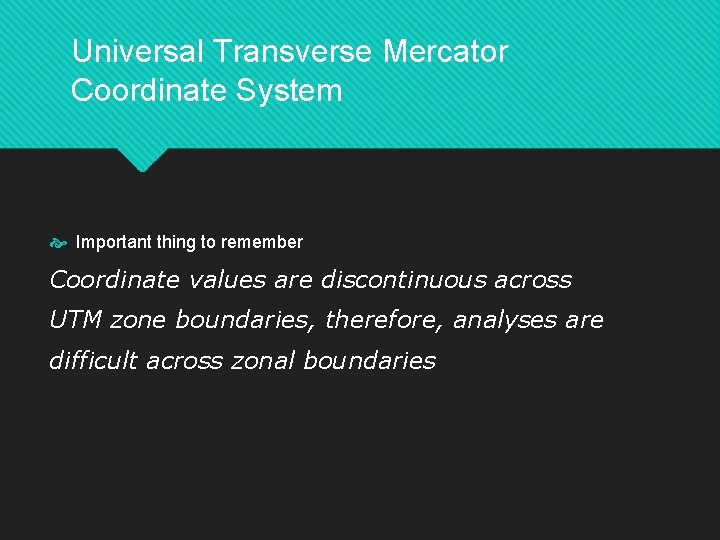 Universal Transverse Mercator Coordinate System

Important thing to remember

Coordinate values are discontinuous across UTM zone boundaries, therefore, analyses are difficult across zonal boundaries